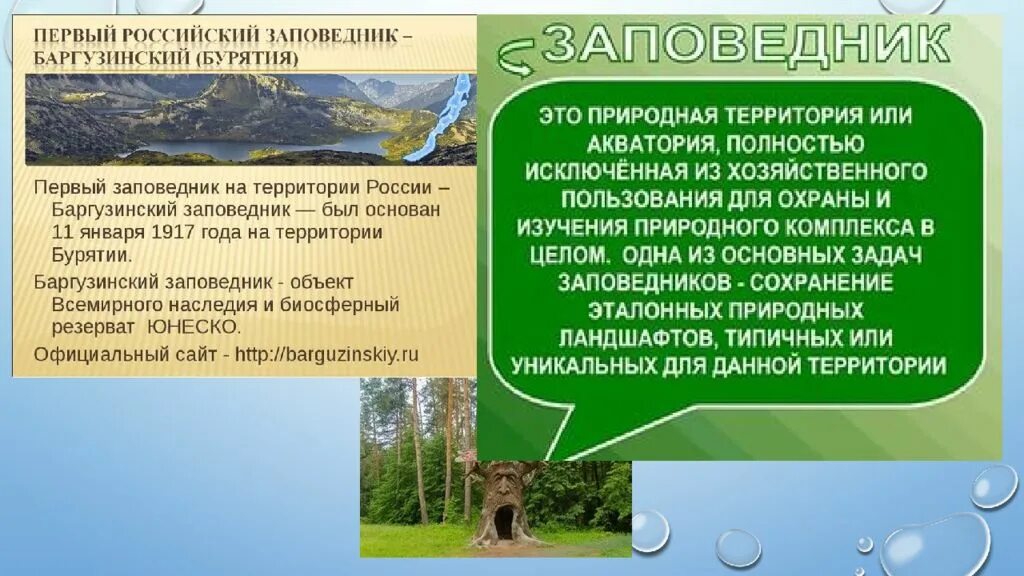 ПЕРВЫЙ РОССИЙСКИЙ ЗАПОВЕДНИК – БАРГУЗИНСКИЙ (БУРЯТИЯ)

Первый заповедник на территории России – Баргузинский заповедник — был основан 11 января 1917 года на территории Бурятии.

Баргузинский заповедник - объект Всемирного наследия и биосферный резерват ЮНЕСКО.

Официальный сайт - http://barguzinskiy.ru

ЗАПОВЕДНИК

ЭТО ПРИРОДНАЯ ТЕРРИТОРИЯ ИЛИ АКВАТОРИЯ, ПОЛНОСТЬЮ ИСКЛЮЧЁННАЯ ИЗ ХОЗЯЙСТВЕННОГО ПОЛЬЗОВАНИЯ ДЛЯ ОХРАНЫ И ИЗУЧЕНИЯ ПРИРОДНОГО КОМПЛЕКСА В ЦЕЛОМ. ОДНА ИЗ ОСНОВНЫХ ЗАДАЧ ЗАПОВЕДНИКОВ - СОХРАНЕНИЕ ЭТАЛОННЫХ ПРИРОДНЫХ ЛАНДШАФТОВ, ТИПИЧНЫХ ИЛИ УНИКАЛЬНЫХ ДЛЯ ДАННОЙ ТЕРРИТОРИИ